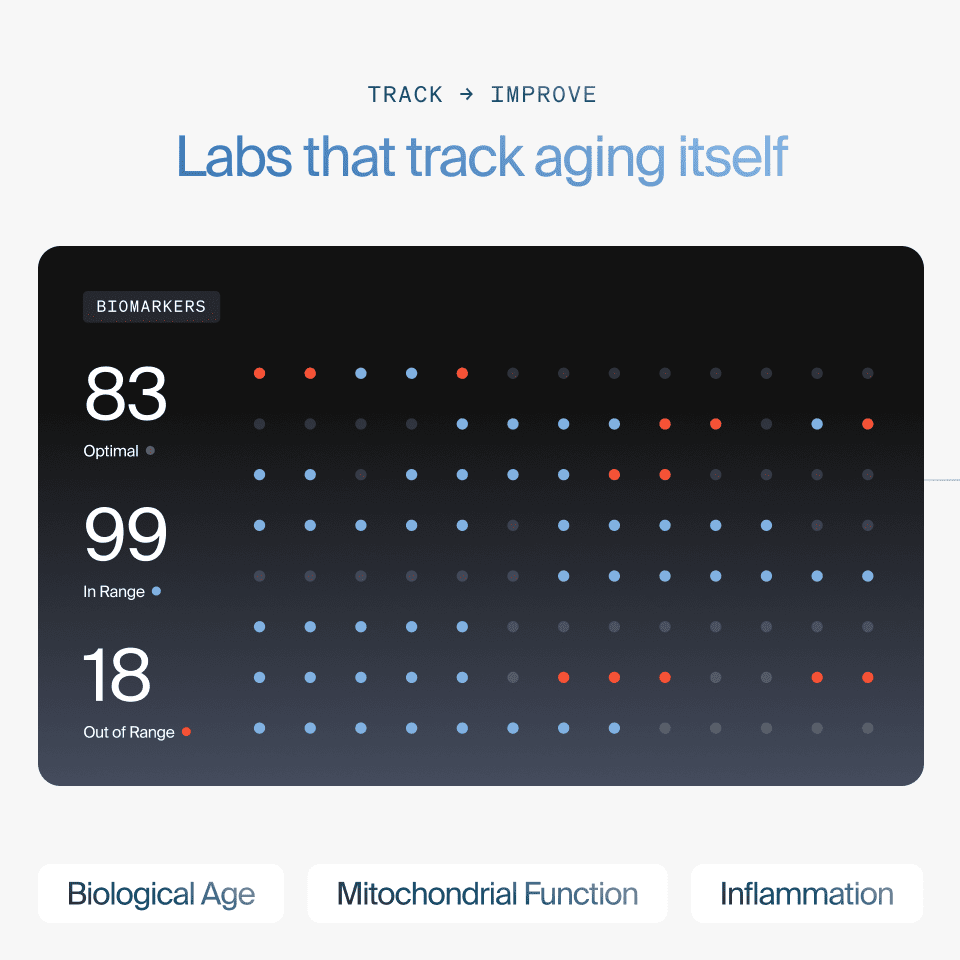 TRACK → IMPROVE

Labs that track aging itself

BIOMARKERS

83
Optimal

99
In Range

18
Out of Range

Biological Age

Mitochondrial Function

Inflammation